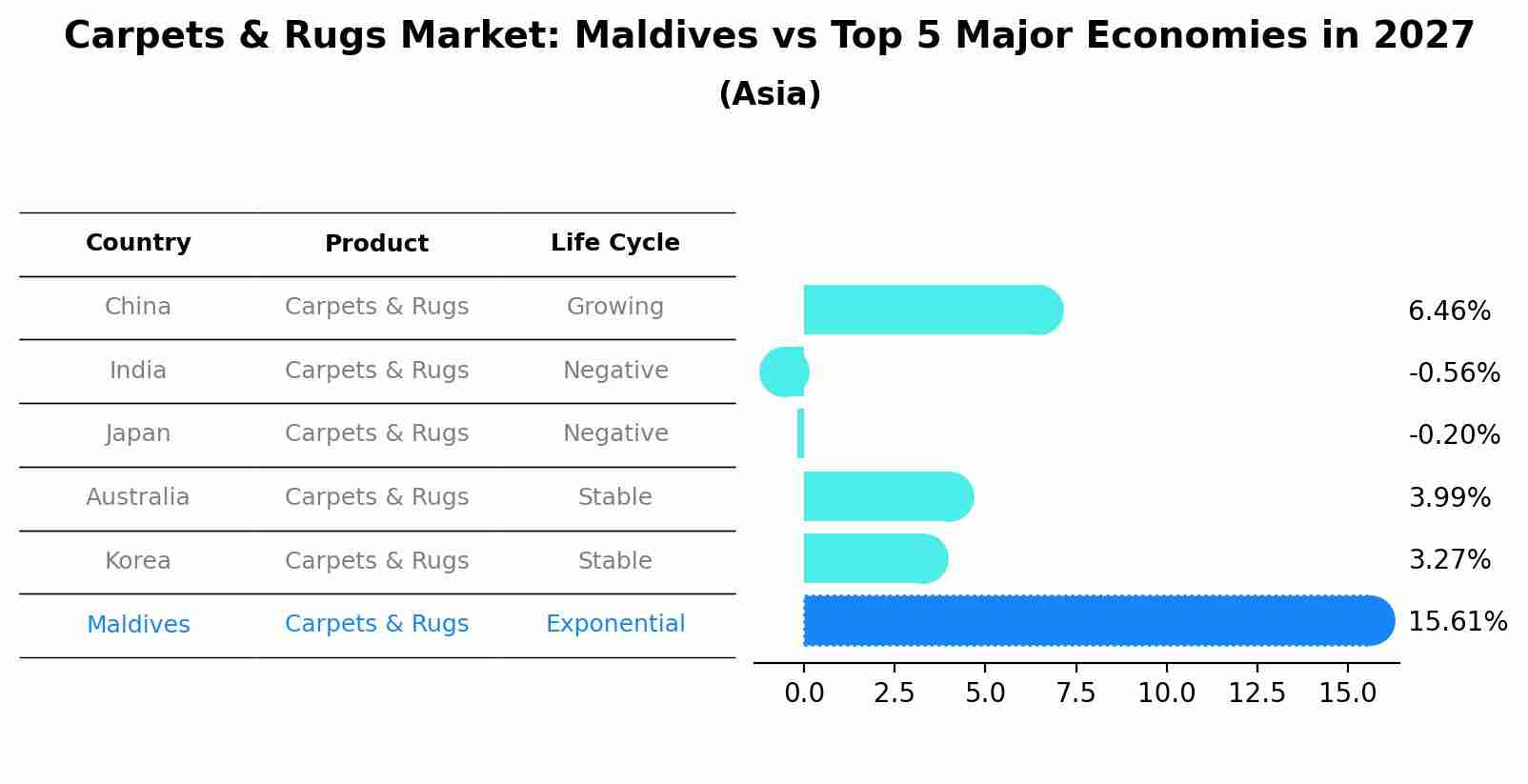 Carpets & Rugs Market: Maldives vs Top 5 Major Economies in 2027

(Asia)

| Country | Product | Life Cycle |
|---|---|---|
| China | Carpets & Rugs | Growing |
| India | Carpets & Rugs | Negative |
| Japan | Carpets & Rugs | Negative |
| Australia | Carpets & Rugs | Stable |
| Korea | Carpets & Rugs | Stable |
| Maldives | Carpets & Rugs | Exponential |

6.46%
-0.56%
-0.20%
3.99%
3.27%
15.61%

0.0 2.5 5.0 7.5 10.0 12.5 15.0